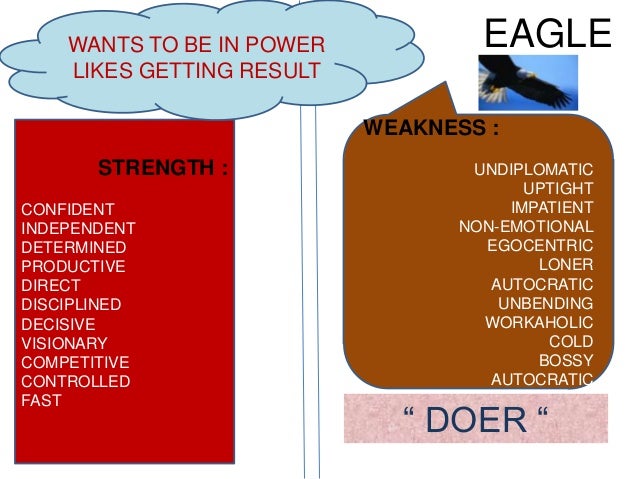 WANTS TO BE IN POWER
LIKES GETTING RESULT

EAGLE

STRENGTH :

CONFIDENT
INDEPENDENT
DETERMINED
PRODUCTIVE
DIRECT
DISCIPLINED
DECISIVE
VISIONARY
COMPETITIVE
CONTROLLED
FAST

WEAKNESS :

UNDIPLOMATIC
UPTIGHT
IMPATIENT
NON-EMOTIONAL
EGOCENTRIC
LONER
AUTOCRATIC
UNBENDING
WORKAHOLIC
COLD
BOSSY
AUTOCRATIC

“ DOER “